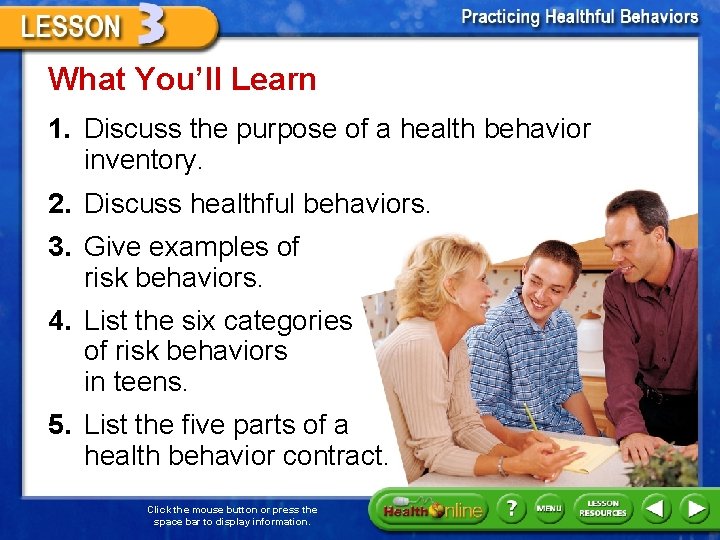 LESSON 3

Practicing Healthful Behaviors

What You'll Learn

1. Discuss the purpose of a health behavior inventory.

2. Discuss healthful behaviors.

3. Give examples of risk behaviors.

4. List the six categories of risk behaviors in teens.

5. List the five parts of a health behavior contract.

Click the mouse button or press the space bar to display information.

Health Online

?

MENU

LESSON RESOURCES